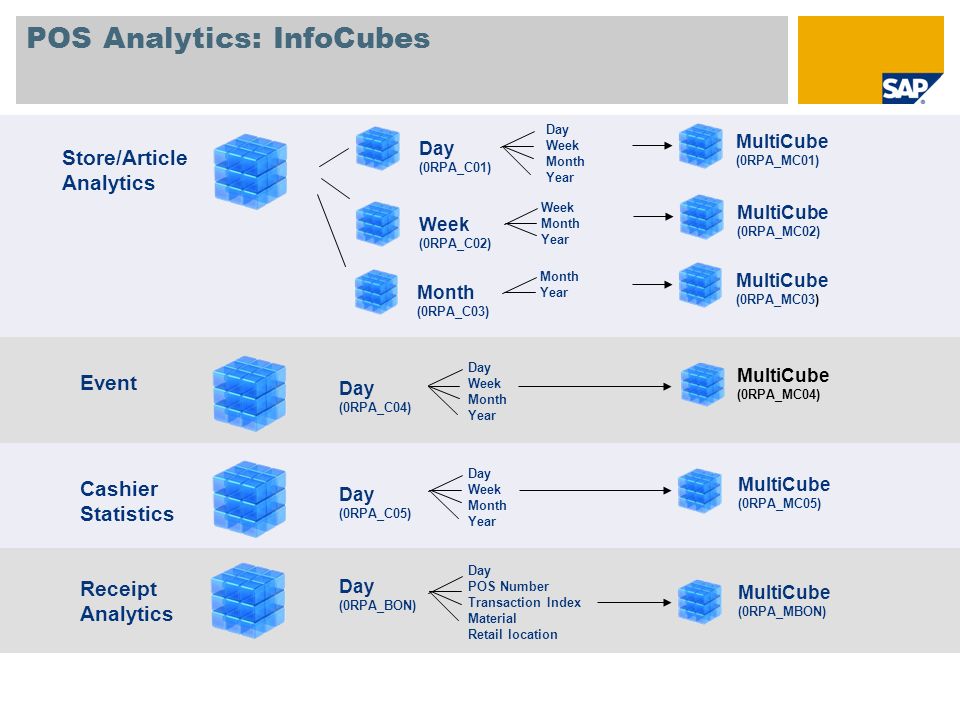 POS Analytics: InfoCubes

SAP

Store/Article Analytics

Day
(0RPA_C01)

Day
Week
Month
Year

MultiCube
(0RPA_MC01)

Week
(0RPA_C02)

Week
Month
Year

MultiCube
(0RPA_MC02)

Month
(0RPA_C03)

Month
Year

MultiCube
(0RPA_MC03)

Event

Day
(0RPA_C04)

Day
Week
Month
Year

MultiCube
(0RPA_MC04)

Cashier Statistics

Day
(0RPA_C05)

Day
Week
Month
Year

MultiCube
(0RPA_MC05)

Receipt Analytics

Day
(0RPA_BON)

Day
POS Number
Transaction Index
Material
Retail location

MultiCube
(0RPA_MBON)